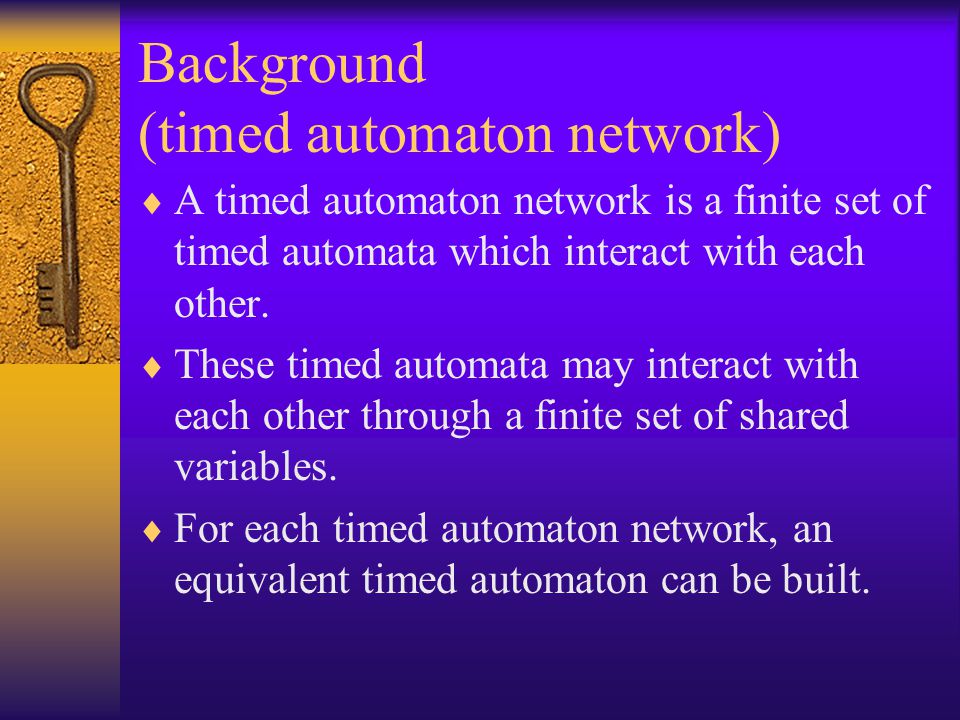 Background
(timed automaton network)

♦ A timed automaton network is a finite set of timed automata which interact with each other.

♦ These timed automata may interact with each other through a finite set of shared variables.

♦ For each timed automaton network, an equivalent timed automaton can be built.